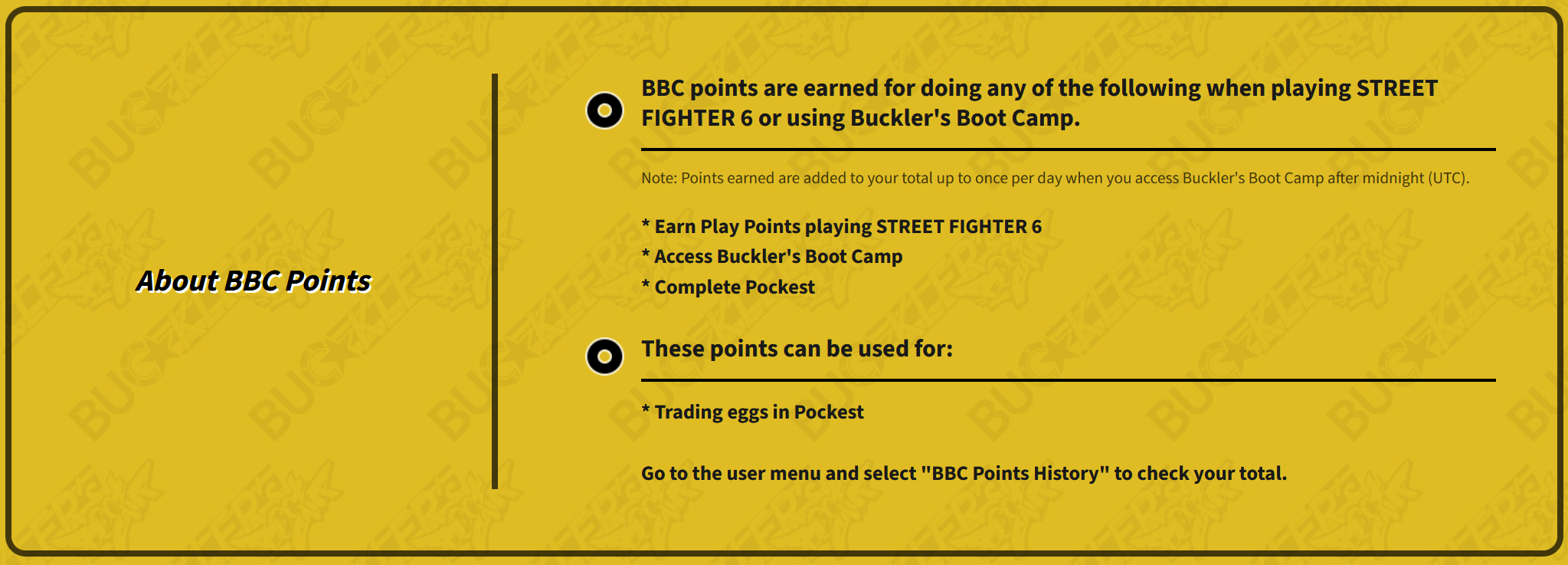 About BBC Points

BBC points are earned for doing any of the following when playing STREET FIGHTER 6 or using Buckler's Boot Camp.

Note: Points earned are added to your total up to once per day when you access Buckler's Boot Camp after midnight (UTC).

* Earn Play Points playing STREET FIGHTER 6
* Access Buckler's Boot Camp
* Complete Pockest

These points can be used for:

* Trading eggs in Pockest

Go to the user menu and select "BBC Points History" to check your total.